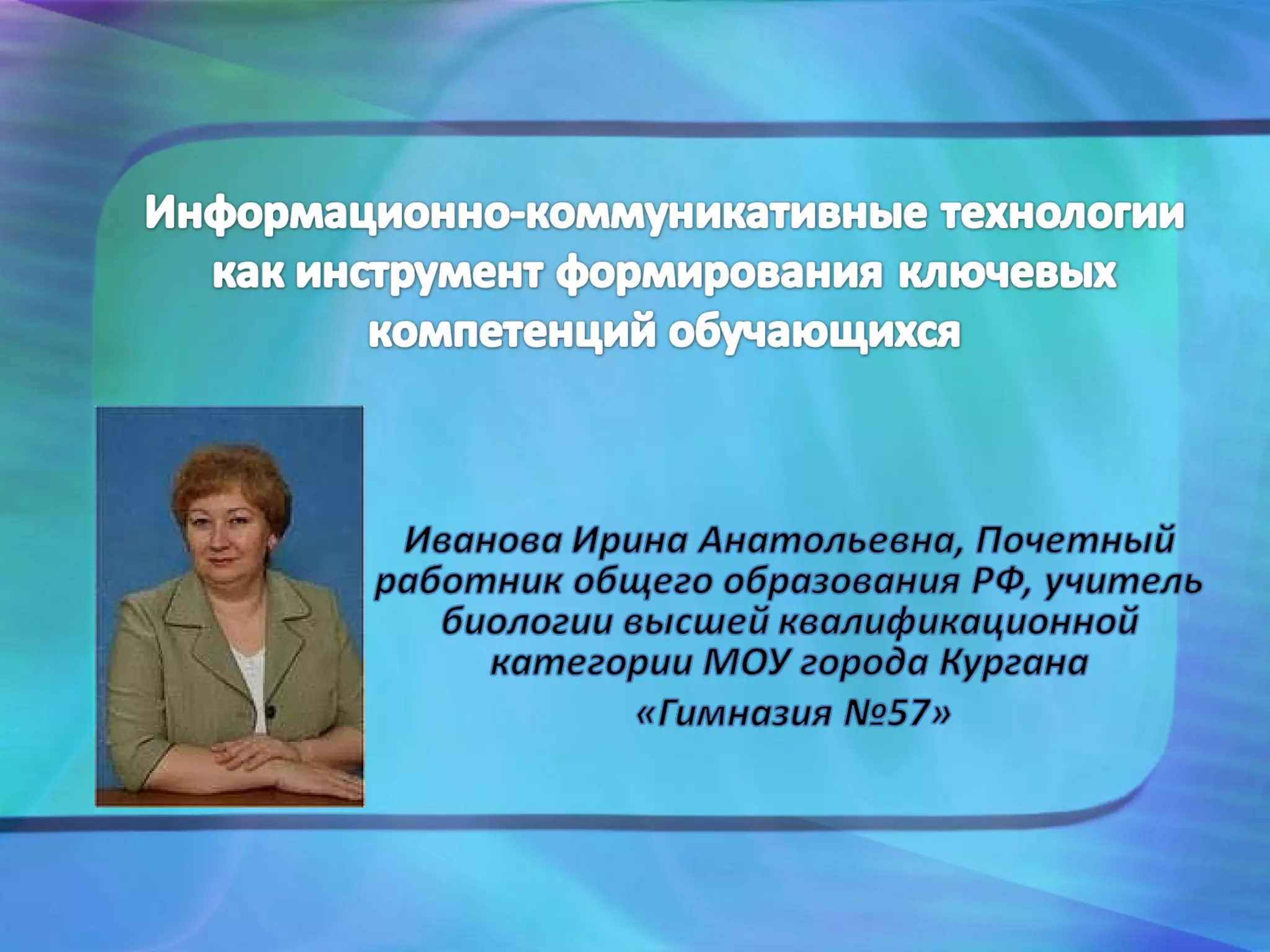 Информационно-коммуникативные технологии как инструмент формирования ключевых компетенций обучающихся

Иванова Ирина Анатольевна, Почетный работник общего образования РФ, учитель биологии высшей квалификационной категории МОУ города Кургана
«Гимназия №57»